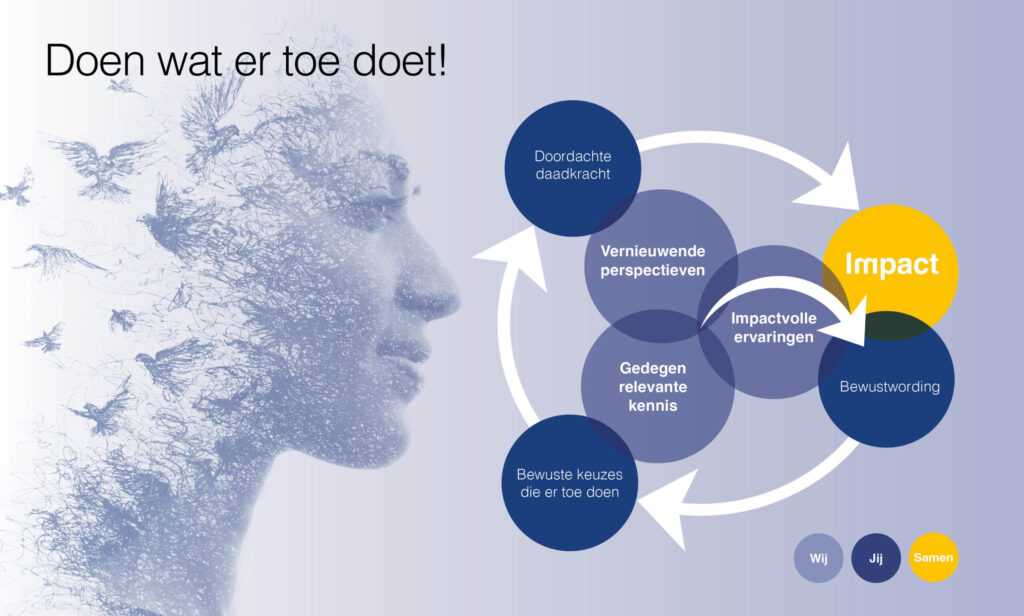 Doen wat er toe doet!

Doordachte daadkracht

Vernieuwende perspectieven

Impact

Impactvolle ervaringen

Gedegen relevante kennis

Bewustwording

Bewuste keuzes die er toe doen

Wij

Jij

Samen